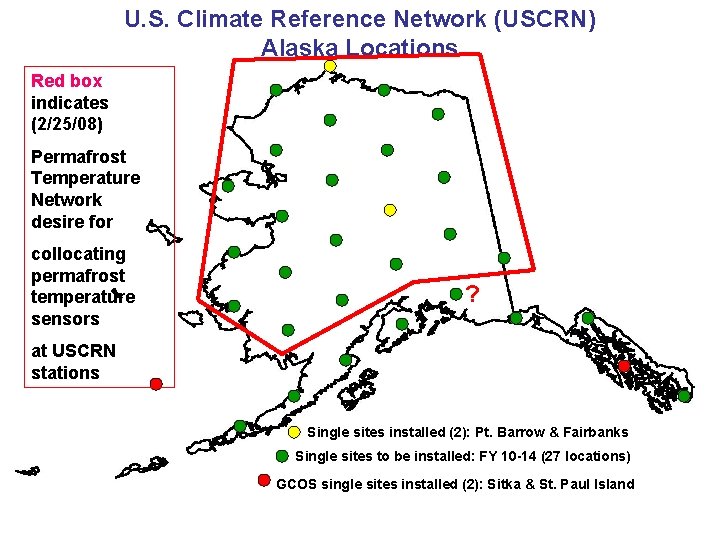 U.S. Climate Reference Network (USCRN)
Alaska Locations

Red box indicates (2/25/08)

Permafrost Temperature Network desire for

collocating permafrost temperature sensors

at USCRN stations

?

Single sites installed (2): Pt. Barrow & Fairbanks

Single sites to be installed: FY 10-14 (27 locations)

GCOS single sites installed (2): Sitka & St. Paul Island